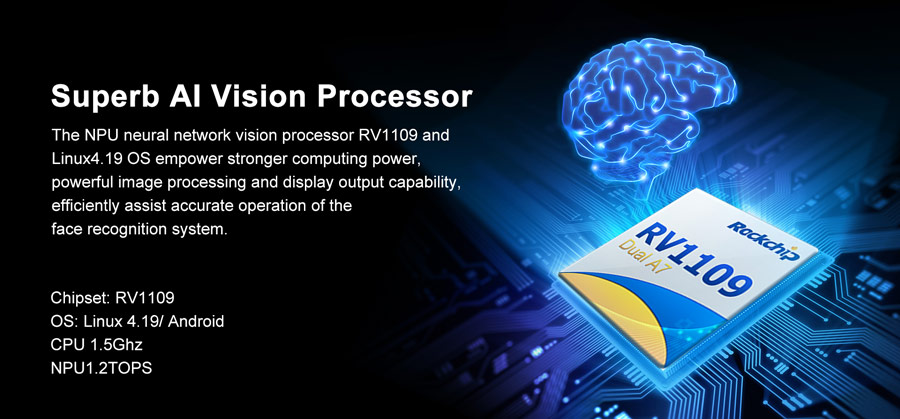 Superb AI Vision Processor

The NPU neural network vision processor RV1109 and Linux4.19 OS empower stronger computing power, powerful image processing and display output capability, efficiently assist accurate operation of the face recognition system.

Chipset: RV1109
OS: Linux 4.19/ Android
CPU 1.5Ghz
NPU1.2TOPS

Rockchip
RV1109
Dual A7